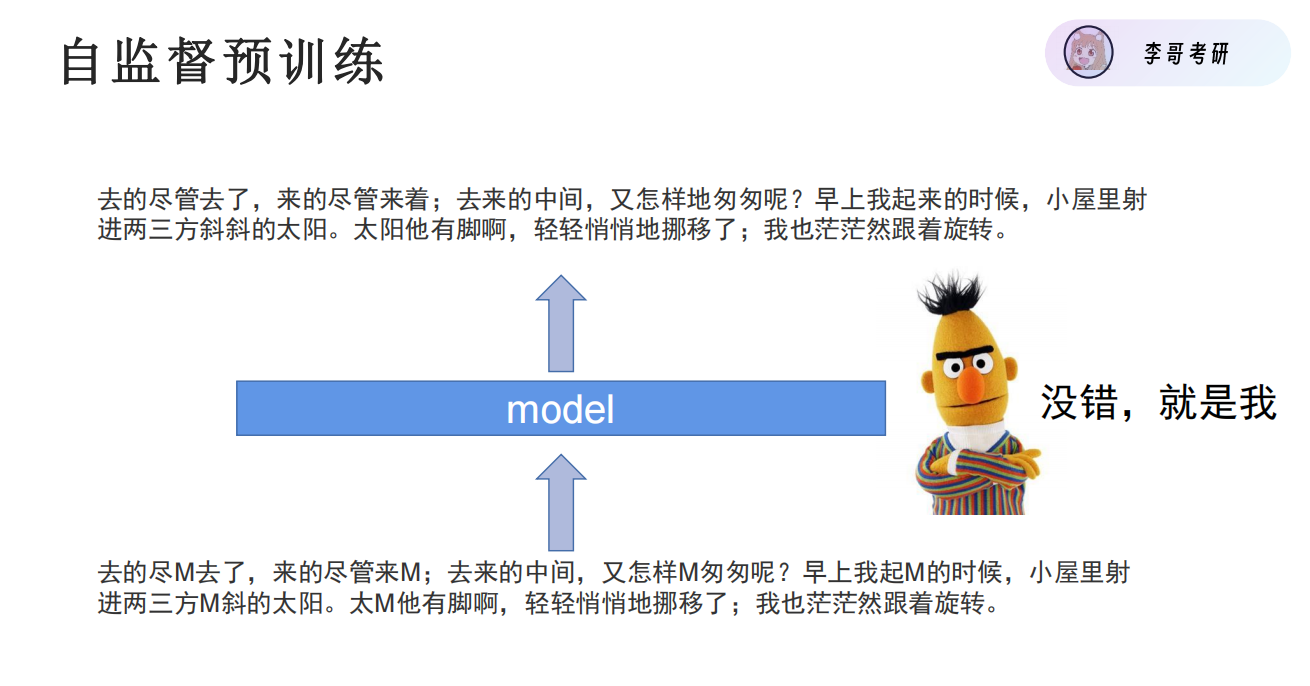 自监督预训练

李哥考研

去的尽管去了，来的尽管来着；去来的中间，又怎样地匆匆呢？早上我起来的时候，小屋里射进两三方斜斜的太阳。太阳他有脚啊，轻轻悄悄地挪移了；我也茫茫然跟着旋转。

model

没错，就是我

去的尽M去了，来的尽管来M；去来的中间，又怎样M匆匆呢？早上我起M的时候，小屋里射进两三方M斜的太阳。太M他有脚啊，轻轻悄悄地挪移了；我也茫茫然跟着旋转。